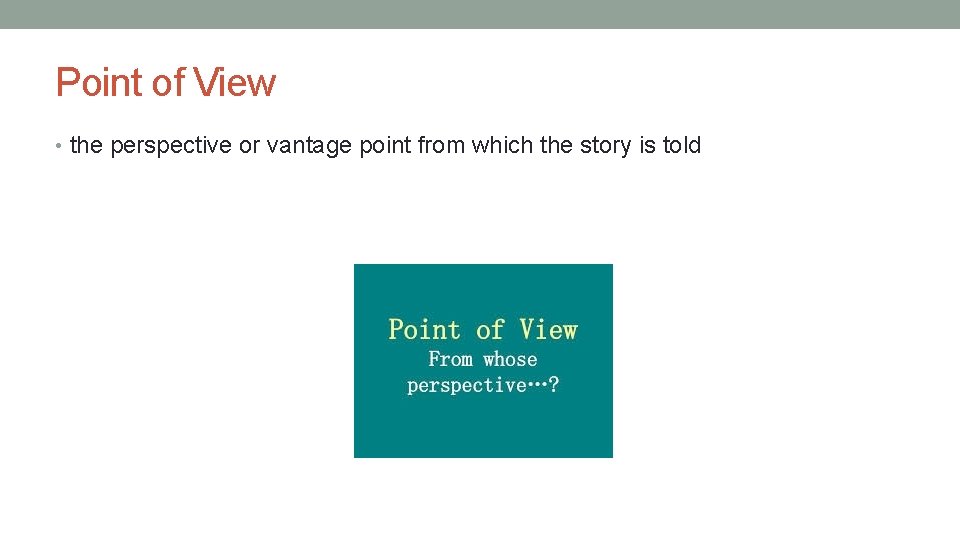 Point of View

• the perspective or vantage point from which the story is told

Point of View
From whose perspective…?